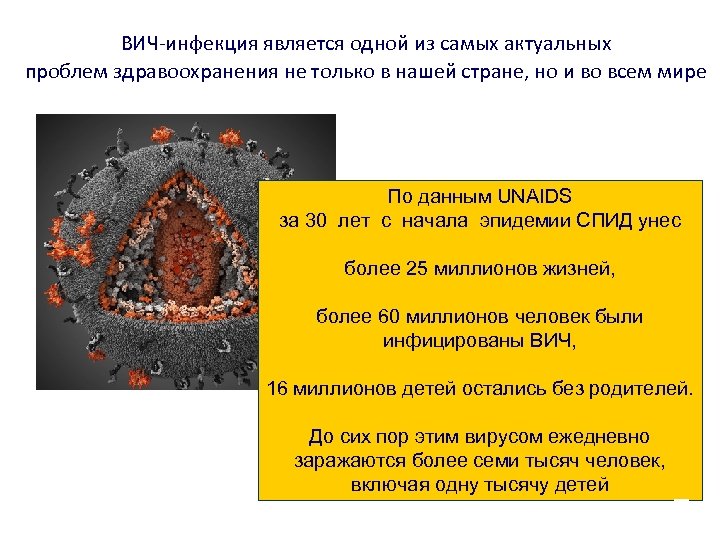 ВИЧ-инфекция является одной из самых актуальных проблем здравоохранения не только в нашей стране, но и во всем мире

По данным UNAIDS за 30 лет с начала эпидемии СПИД унес

более 25 миллионов жизней,

более 60 миллионов человек были инфицированы ВИЧ,

16 миллионов детей остались без родителей.

До сих пор этим вирусом ежедневно заражаются более семи тысяч человек, включая одну тысячу детей